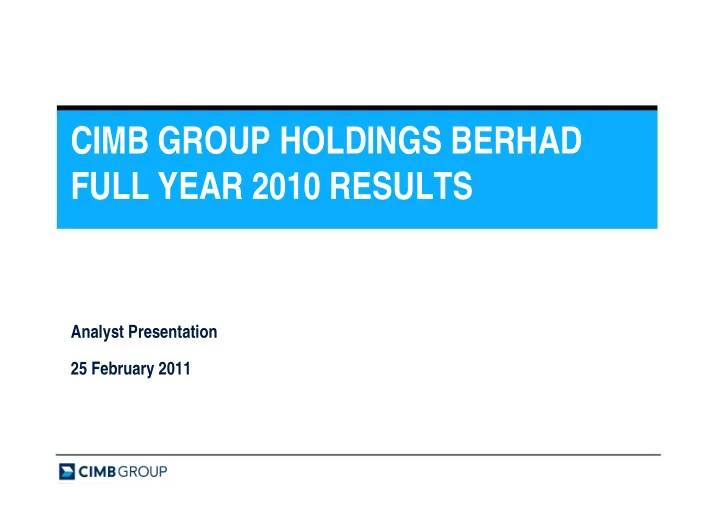 CIMB GROUP HOLDINGS BERHAD
FULL YEAR 2010 RESULTS

Analyst Presentation

25 February 2011

CIMB GROUP